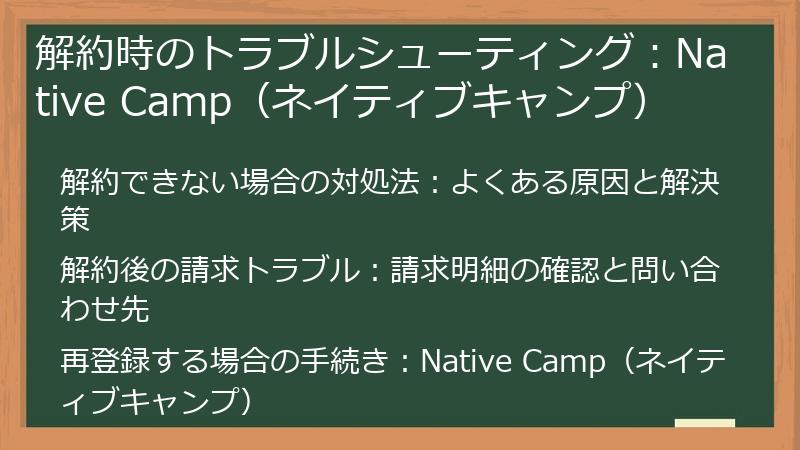 解約時のトラブルシューティング：Native Camp（ネイティブキャンプ）

解約できない場合の対処法：よくある原因と解決策

解約後の請求トラブル：請求明細の確認と問い合わせ先

再登録する場合の手続き：Native Camp（ネイティブキャンプ）